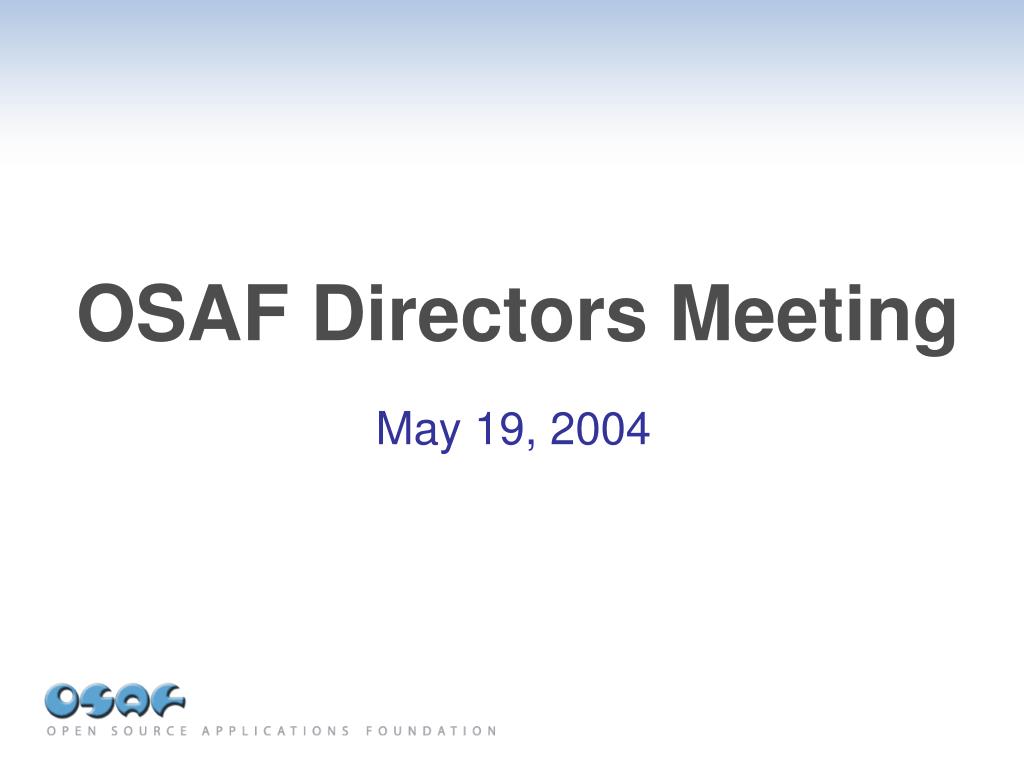 OSAF Directors Meeting

May 19, 2004

OSAF
OPEN SOURCE APPLICATIONS FOUNDATION